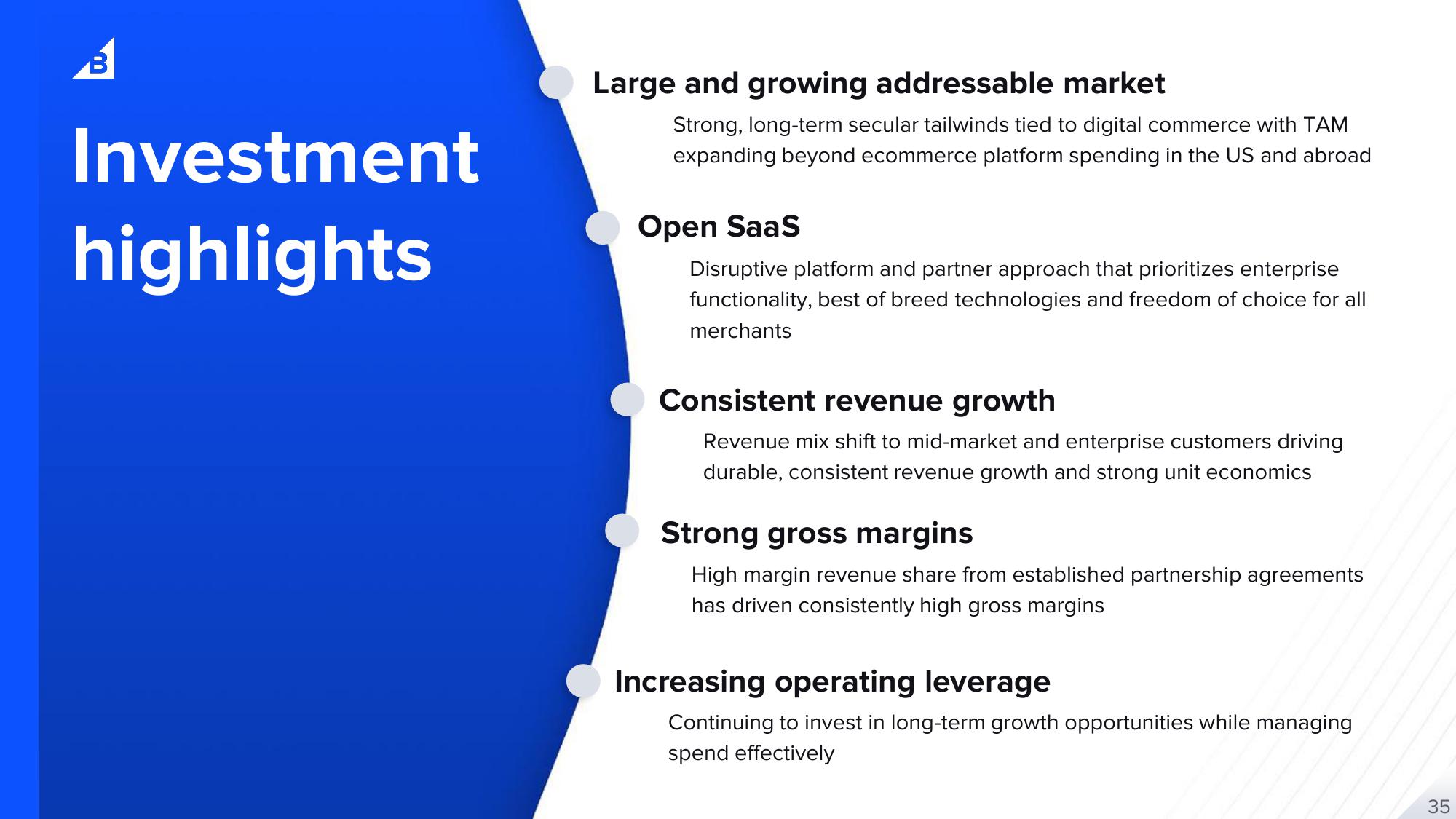 Investment highlights

Large and growing addressable market

Strong, long-term secular tailwinds tied to digital commerce with TAM expanding beyond ecommerce platform spending in the US and abroad

Open SaaS

Disruptive platform and partner approach that prioritizes enterprise functionality, best of breed technologies and freedom of choice for all merchants

Consistent revenue growth

Revenue mix shift to mid-market and enterprise customers driving durable, consistent revenue growth and strong unit economics

Strong gross margins

High margin revenue share from established partnership agreements has driven consistently high gross margins

Increasing operating leverage

Continuing to invest in long-term growth opportunities while managing spend effectively

35